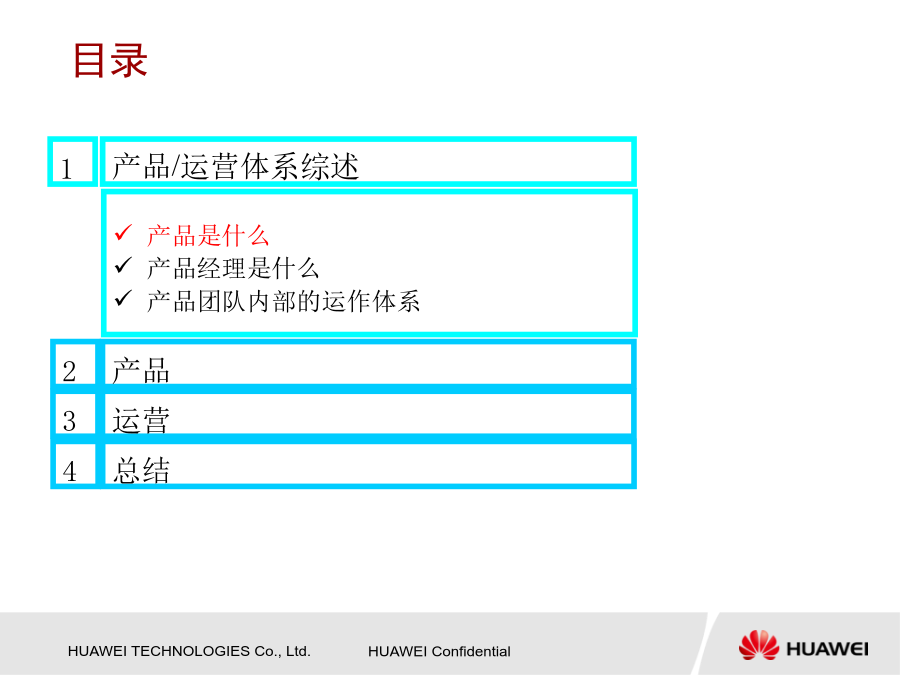 目录

1 产品/运营体系综述

✓ 产品是什么
✓ 产品经理是什么
✓ 产品团队内部的运作体系

2 产品

3 运营

4 总结

HUAWEI TECHNOLOGIES Co., Ltd.

HUAWEI Confidential

HUAWEI